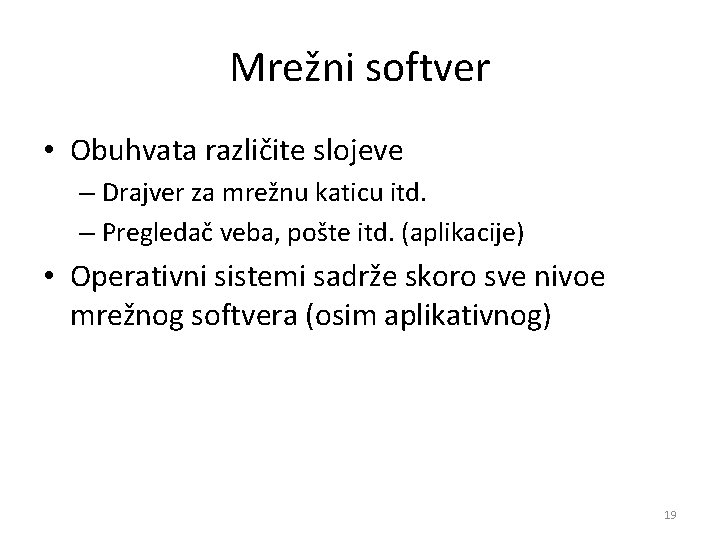 Mrežni softver

• Obuhvata različite slojeve
  – Drajver za mrežnu katicu itd.
  – Pregledač veba, pošte itd. (aplikacije)
• Operativni sistemi sadrže skoro sve nivoe mrežnog softvera (osim aplikativnog)

19